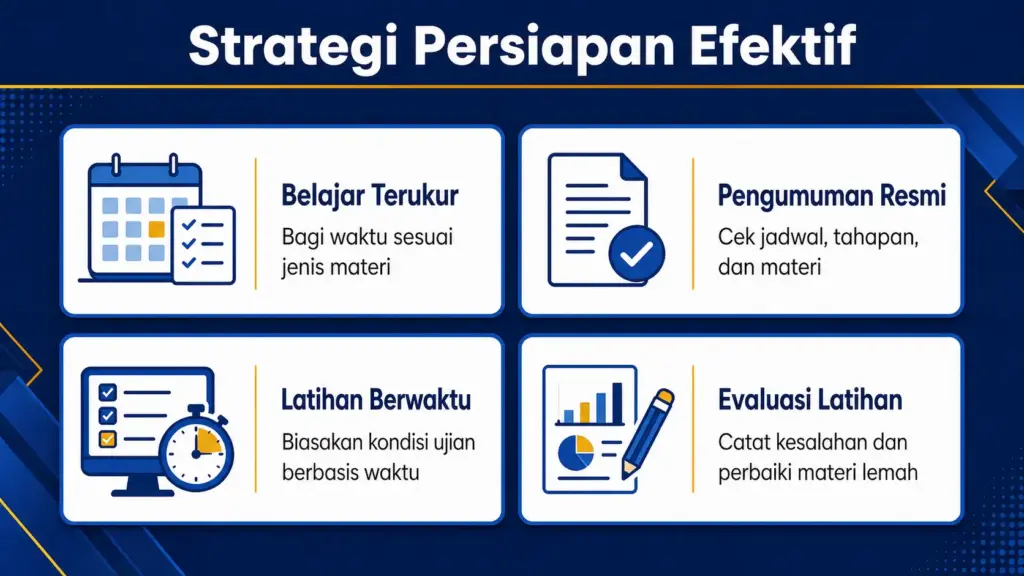 Strategi Persiapan Efektif

Belajar Terukur
Bagi waktu sesuai jenis materi

Pengumuman Resmi
Cek jadwal, tahapan, dan materi

Latihan Berwaktu
Biasakan kondisi ujian berbasis waktu

Evaluasi Latihan
Catat kesalahan dan perbaiki materi lemah